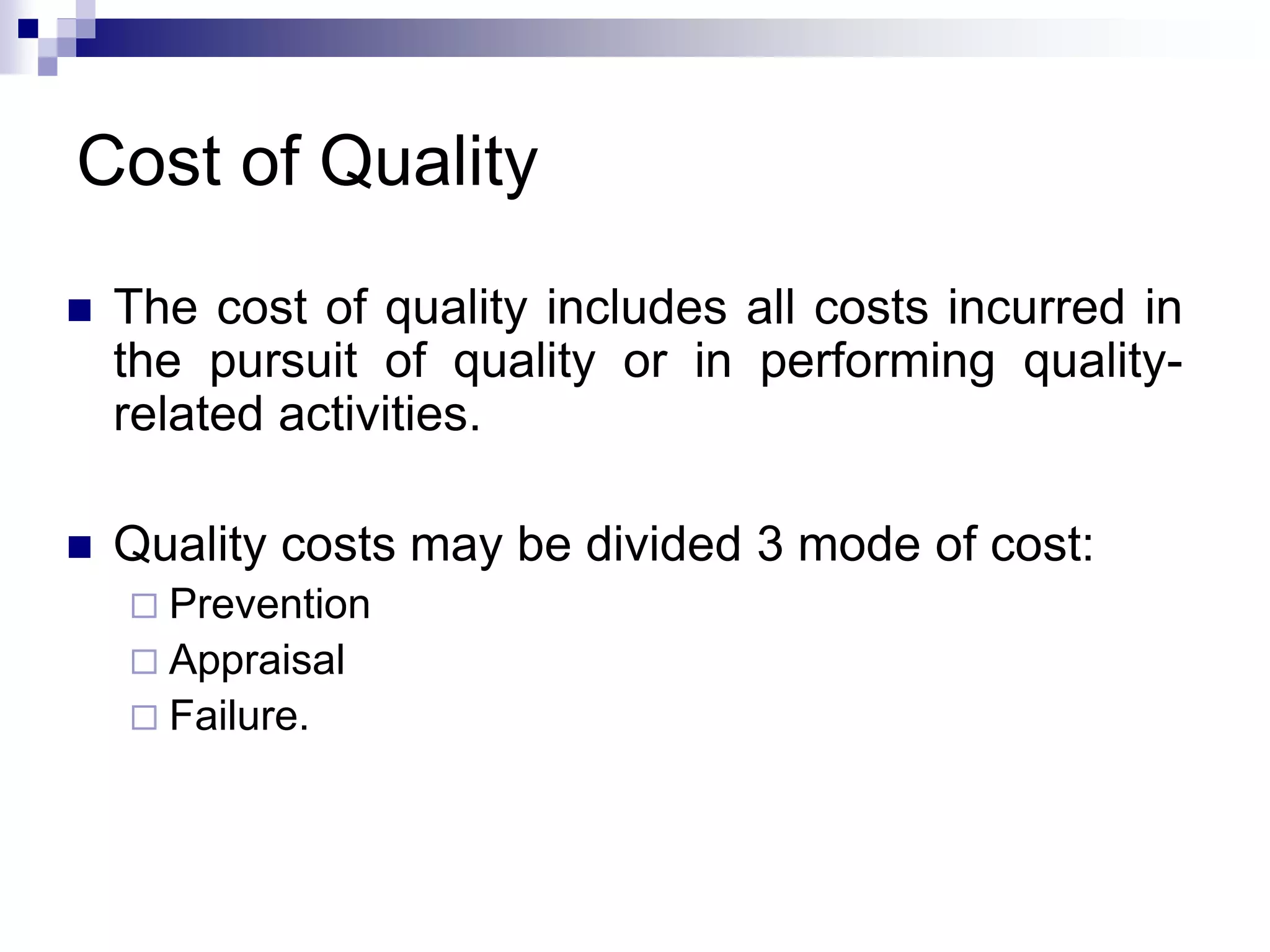 Cost of Quality

The cost of quality includes all costs incurred in the pursuit of quality or in performing quality-related activities.

Quality costs may be divided 3 mode of cost:

Prevention

Appraisal

Failure.